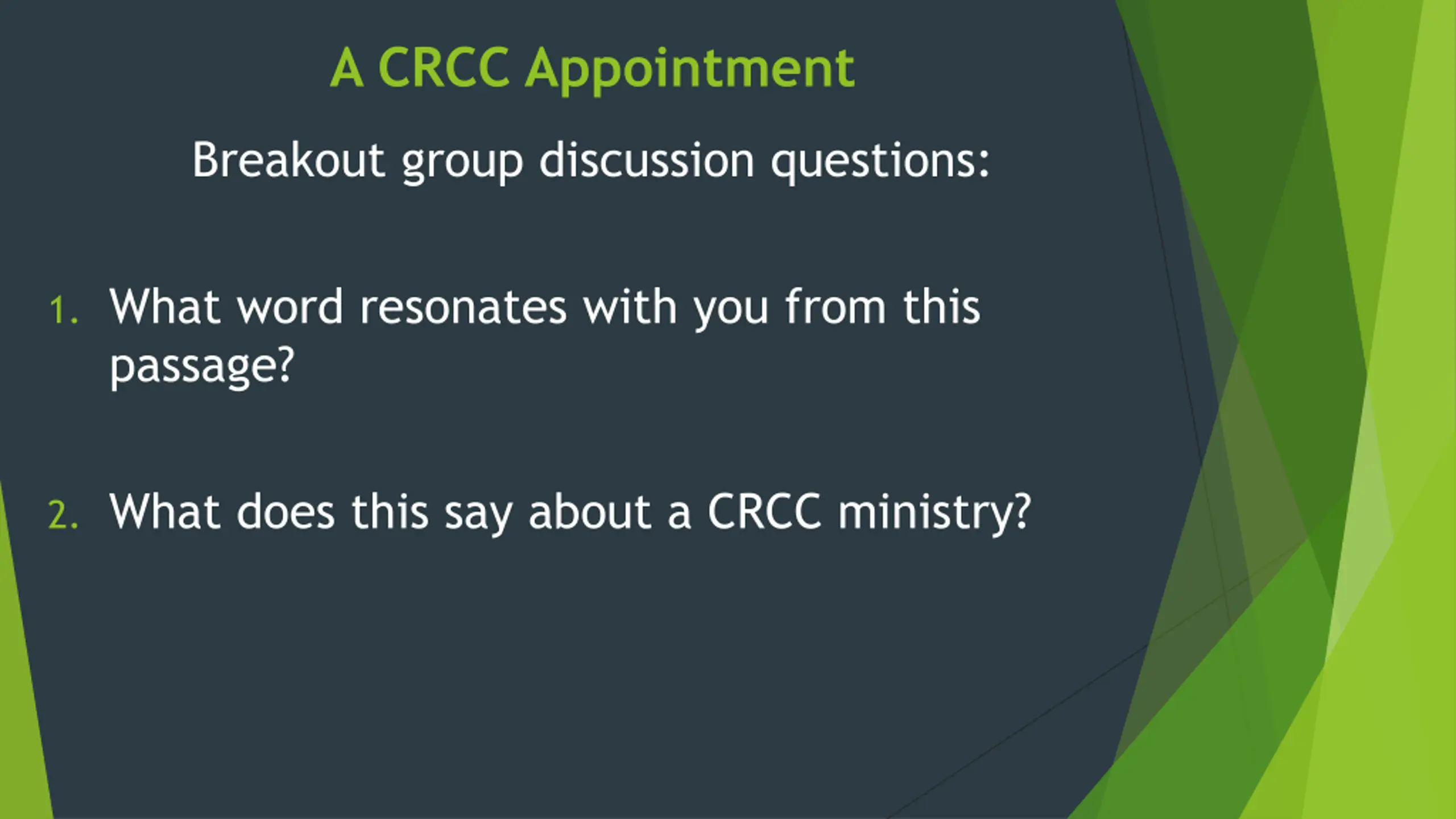 A CRCC Appointment

Breakout group discussion questions:

1. What word resonates with you from this passage?

2. What does this say about a CRCC ministry?